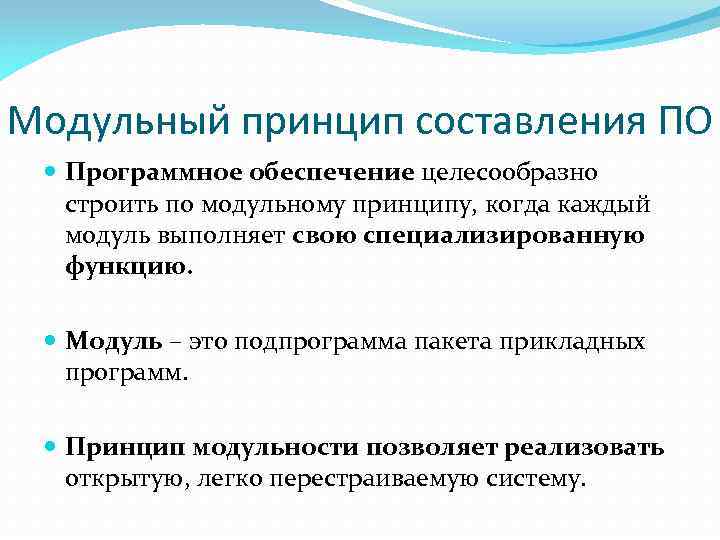 Модульный принцип составления ПО

Программное обеспечение целесообразно строить по модульному принципу, когда каждый модуль выполняет свою специализированную функцию.

Модуль – это подпрограмма пакета прикладных программ.

Принцип модульности позволяет реализовать открытую, легко перестраиваемую систему.